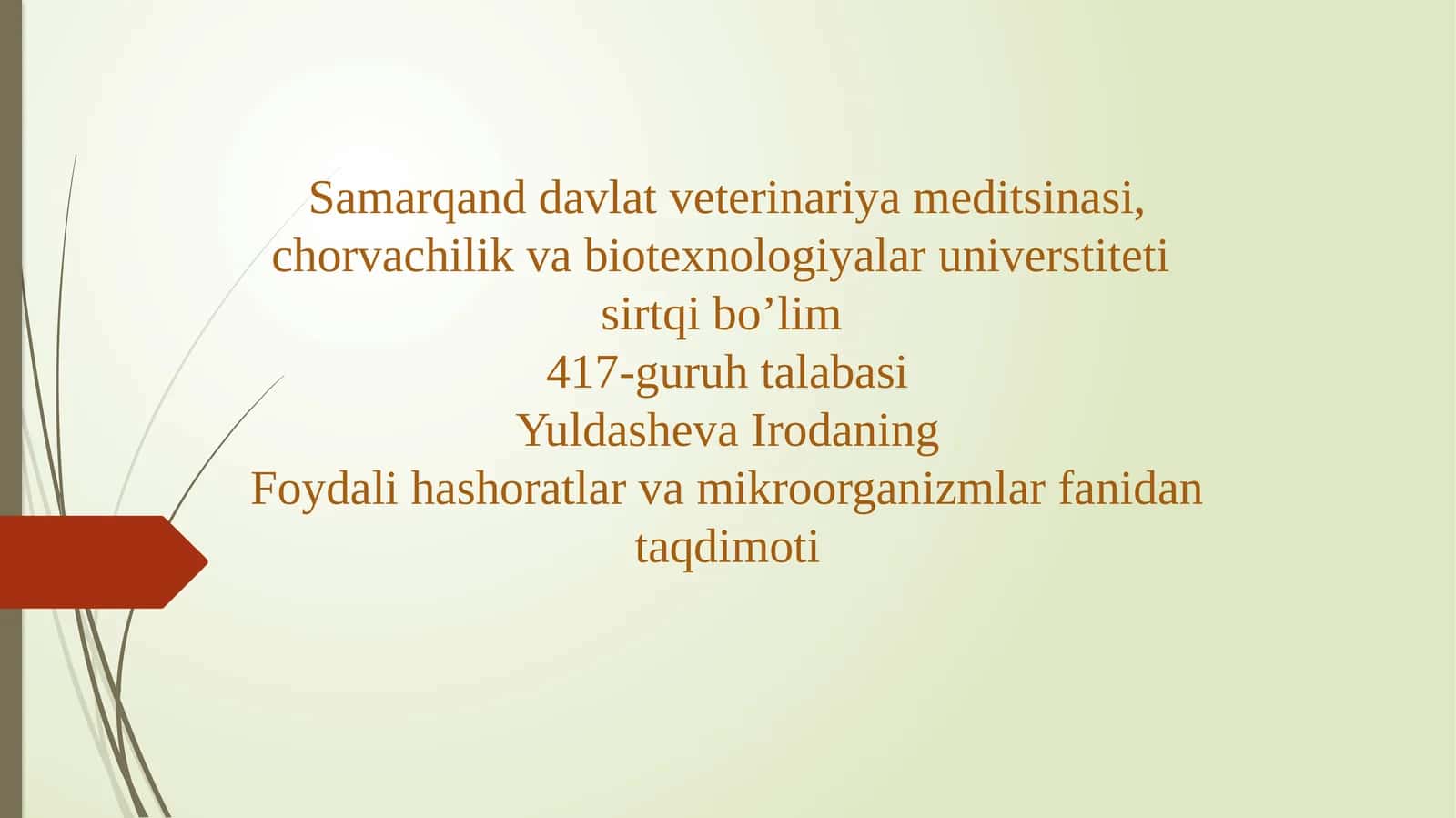 Samarqand davlat veterinariya meditsinasi, chorvachilik va biotexnologiyalar universtiteti
sirtqi bo’lim
417-guruh talabasi
Yuldasheva Irodaning
Foydali hashoratlar va mikroorganizmlar fanidan taqdimoti